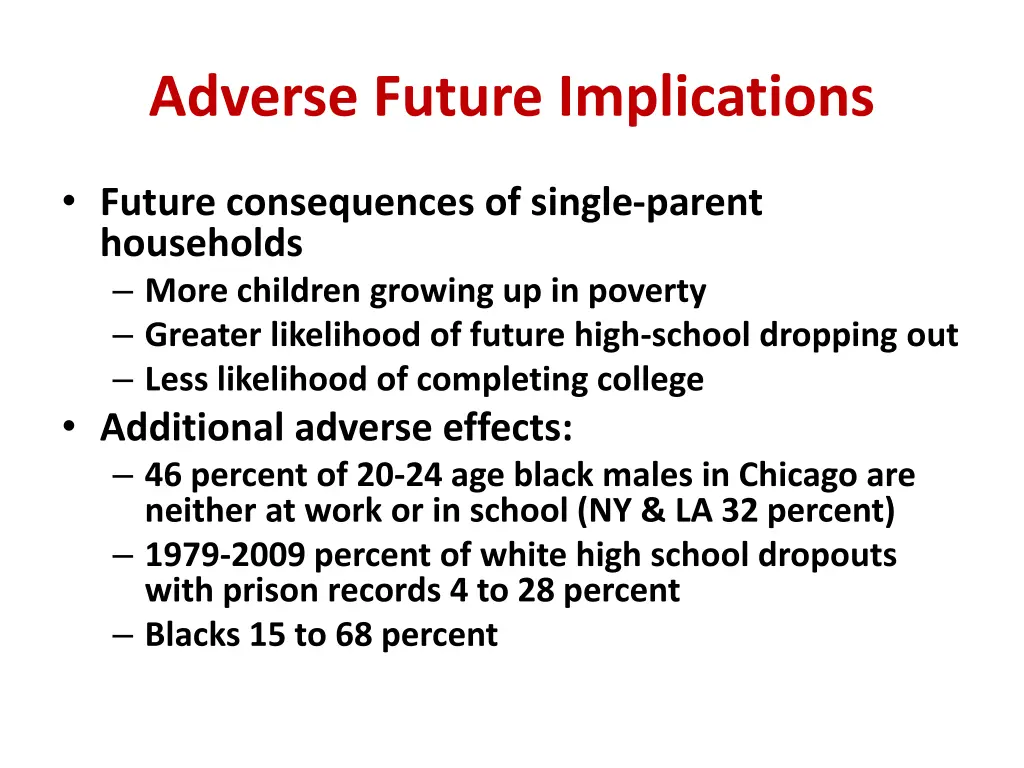 Adverse Future Implications

• Future consequences of single-parent households
– More children growing up in poverty
– Greater likelihood of future high-school dropping out
– Less likelihood of completing college
• Additional adverse effects:
– 46 percent of 20-24 age black males in Chicago are neither at work or in school (NY & LA 32 percent)
– 1979-2009 percent of white high school dropouts with prison records 4 to 28 percent
– Blacks 15 to 68 percent